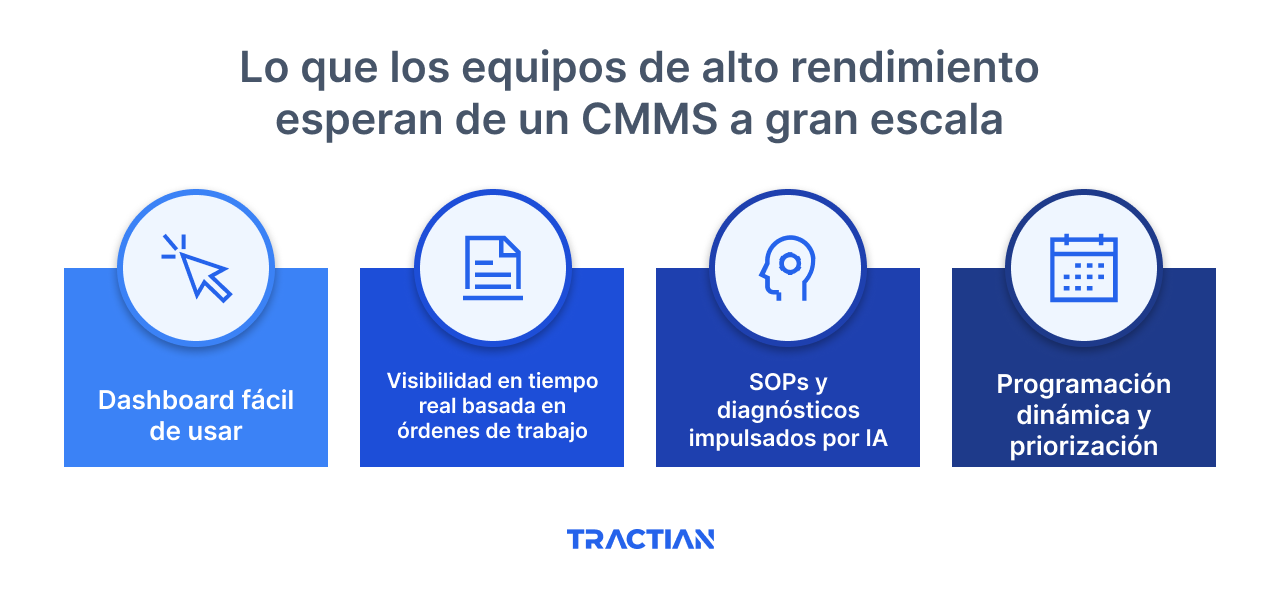 Lo que los equipos de alto rendimiento esperan de un CMMS a gran escala

Dashboard fácil de usar

Visibilidad en tiempo real basada en órdenes de trabajo

SOPs y diagnósticos impulsados por IA

Programación dinámica y priorización

TRACTIAN